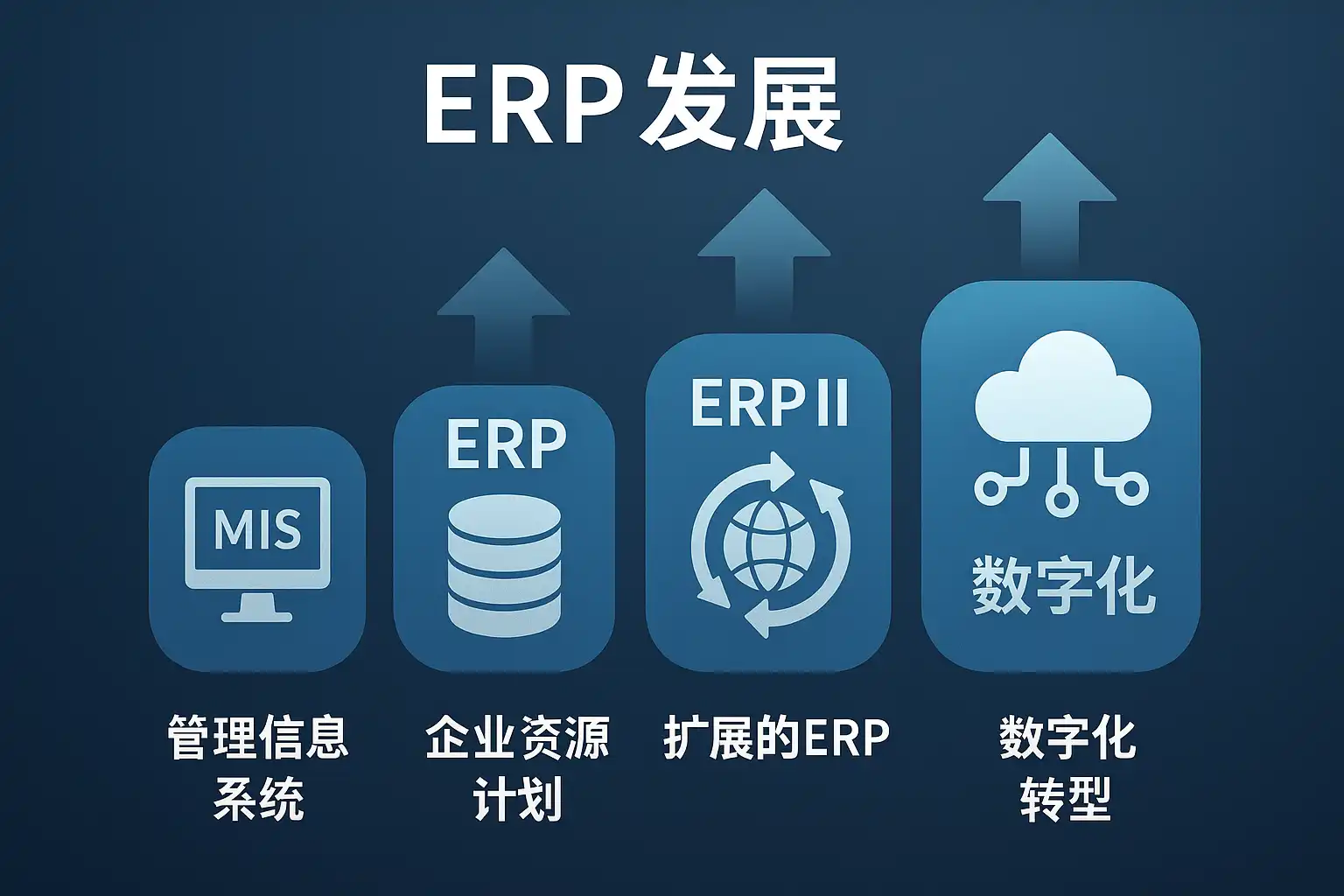 ERP 发展

MIS

ERP

ERP II

数字化

管理信息系统

企业资源计划

扩展的ERP

数字化转型